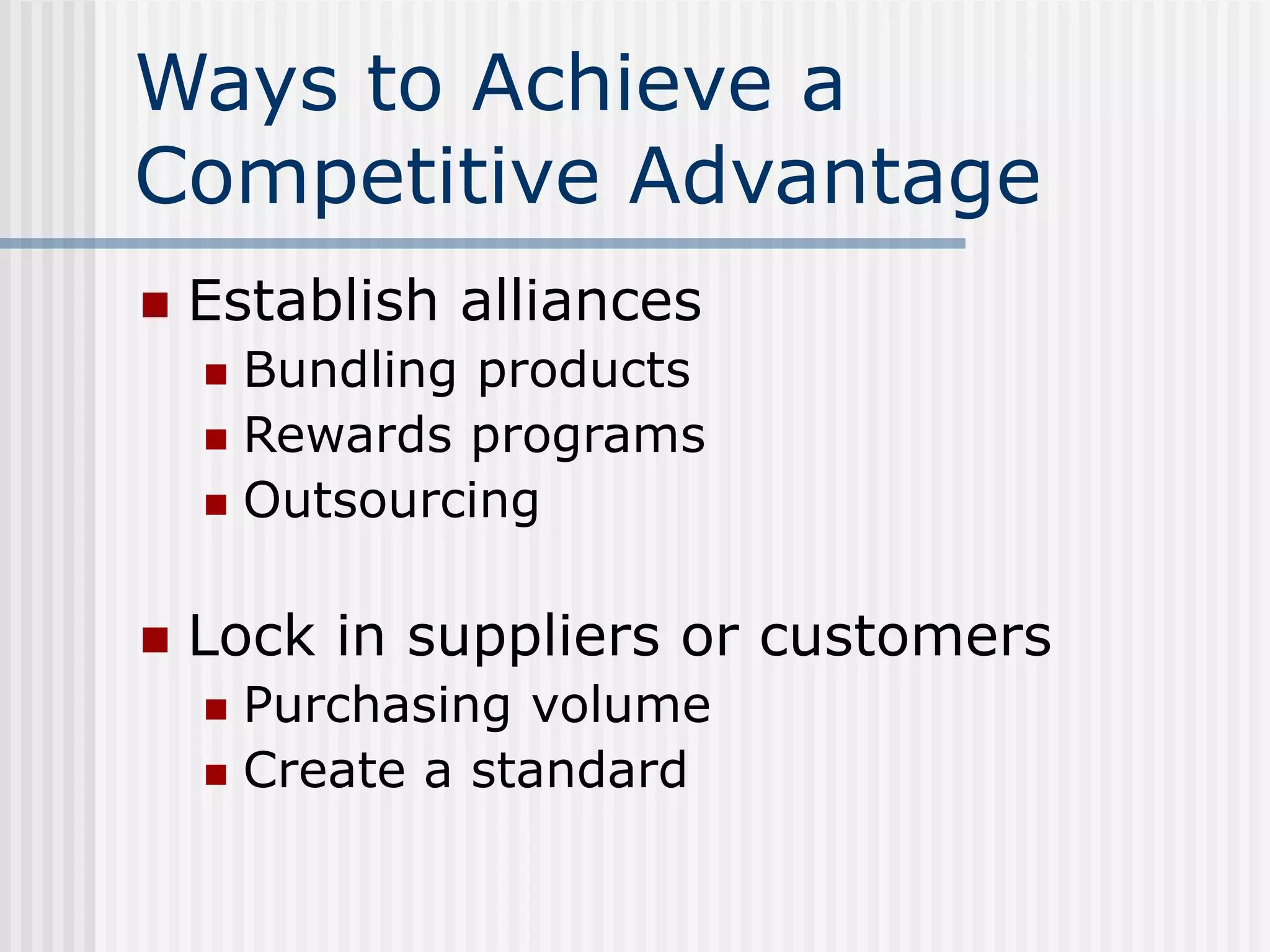 Ways to Achieve a Competitive Advantage

- Establish alliances
  - Bundling products
  - Rewards programs
  - Outsourcing

- Lock in suppliers or customers
  - Purchasing volume
  - Create a standard